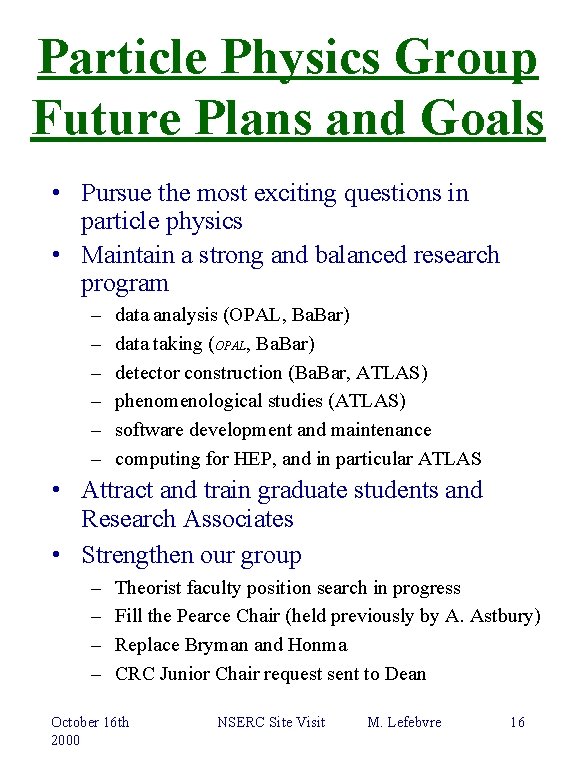 Particle Physics Group Future Plans and Goals

• Pursue the most exciting questions in particle physics
• Maintain a strong and balanced research program
– data analysis (OPAL, BaBar)
– data taking (OPAL, BaBar)
– detector construction (BaBar, ATLAS)
– phenomenological studies (ATLAS)
– software development and maintenance
– computing for HEP, and in particular ATLAS
• Attract and train graduate students and Research Associates
• Strengthen our group
– Theorist faculty position search in progress
– Fill the Pearce Chair (held previously by A. Astbury)
– Replace Bryman and Honma
– CRC Junior Chair request sent to Dean

October 16th 2000 NSERC Site Visit M. Lefebvre 16